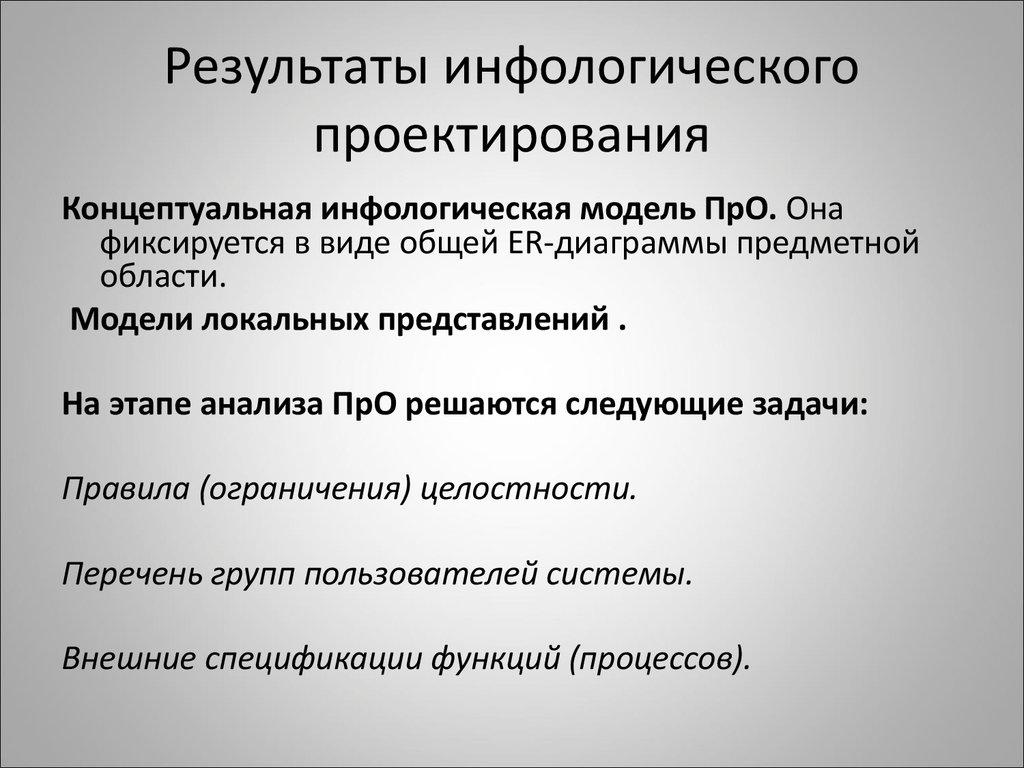 Результаты инфологического проектирования

Концептуальная инфологическая модель ПрО. Она фиксируется в виде общей ER-диаграммы предметной области.

Модели локальных представлений .

На этапе анализа ПрО решаются следующие задачи:

Правила (ограничения) целостности.

Перечень групп пользователей системы.

Внешние спецификации функций (процессов).